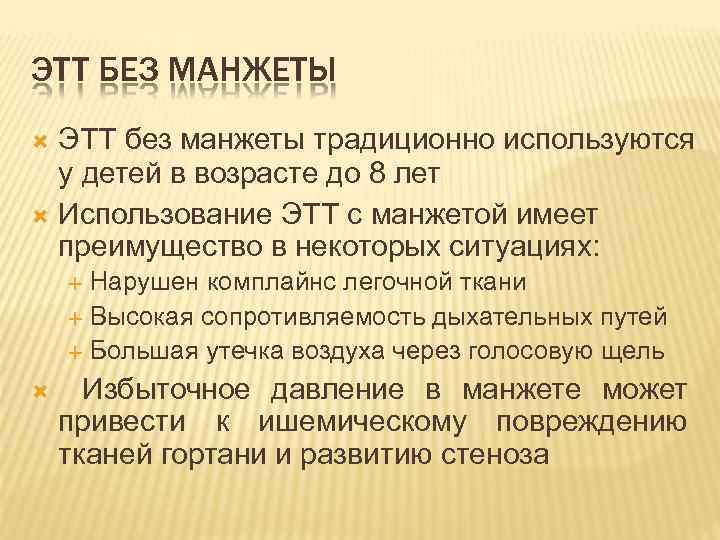 ЭТТ БЕЗ МАНЖЕТЫ

ЭТТ без манжеты традиционно используются у детей в возрасте до 8 лет

Использование ЭТТ с манжетой имеет преимущество в некоторых ситуациях:

Нарушен комплайнс легочной ткани

Высокая сопротивляемость дыхательных путей

Большая утечка воздуха через голосовую щель

Избыточное давление в манжете может привести к ишемическому повреждению тканей гортани и развитию стеноза